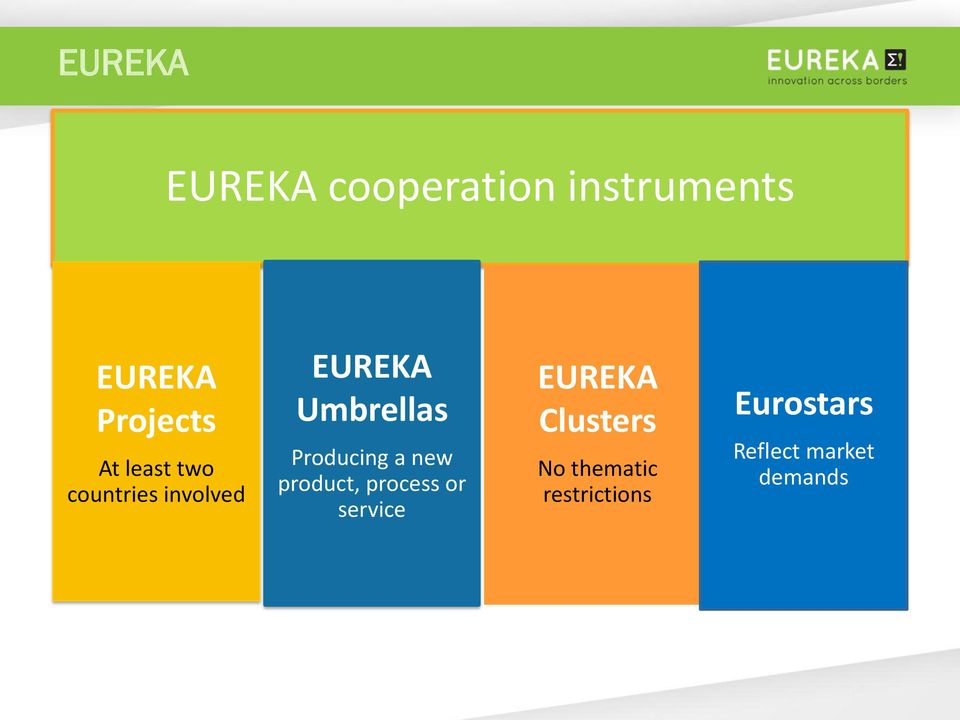 EUREKA

EUREKA Σ! innovation across borders

EUREKA cooperation instruments

EUREKA Projects
At least two countries involved

EUREKA Umbrellas
Producing a new product, process or service

EUREKA Clusters
No thematic restrictions

Eurostars
Reflect market demands